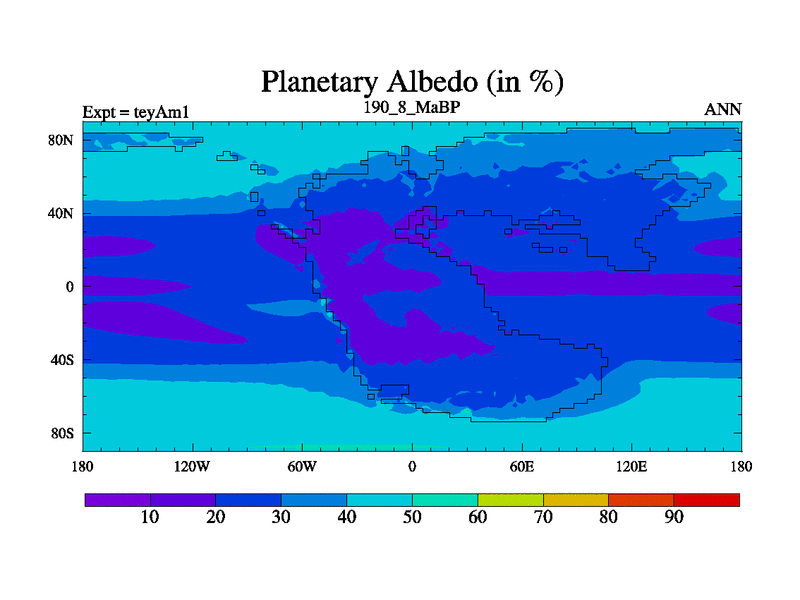 Planetary Albedo (in %)

Expt = teyAm1

190_8_MaBP

ANN

80N
40N
0
40S
80S

180
120W
60W
0
60E
120E
180

10
20
30
40
50
60
70
80
90